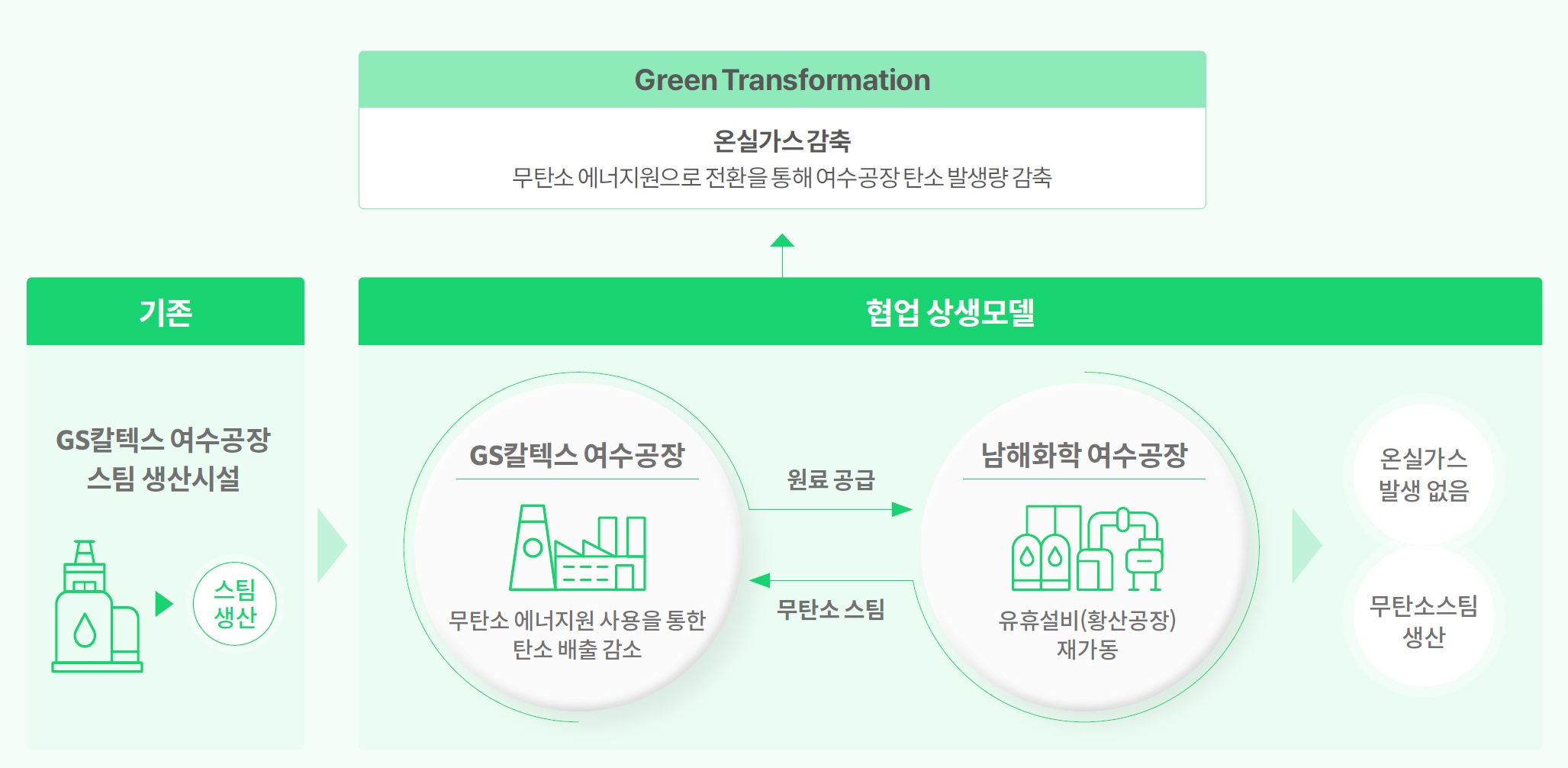 Green Transformation

온실가스 감축
무탄소 에너지원으로 전환을 통해 여수공장 탄소 발생량 감축

기존

GS칼텍스 여수공장
스팀 생산시설

스팀
생산

협업 상생모델

GS칼텍스 여수공장

무탄소 에너지원 사용을 통한
탄소 배출 감소

원료 공급

무탄소 스팀

남해화학 여수공장

유휴설비(황산공장)
재가동

온실가스
발생 없음

무탄소스팀
생산